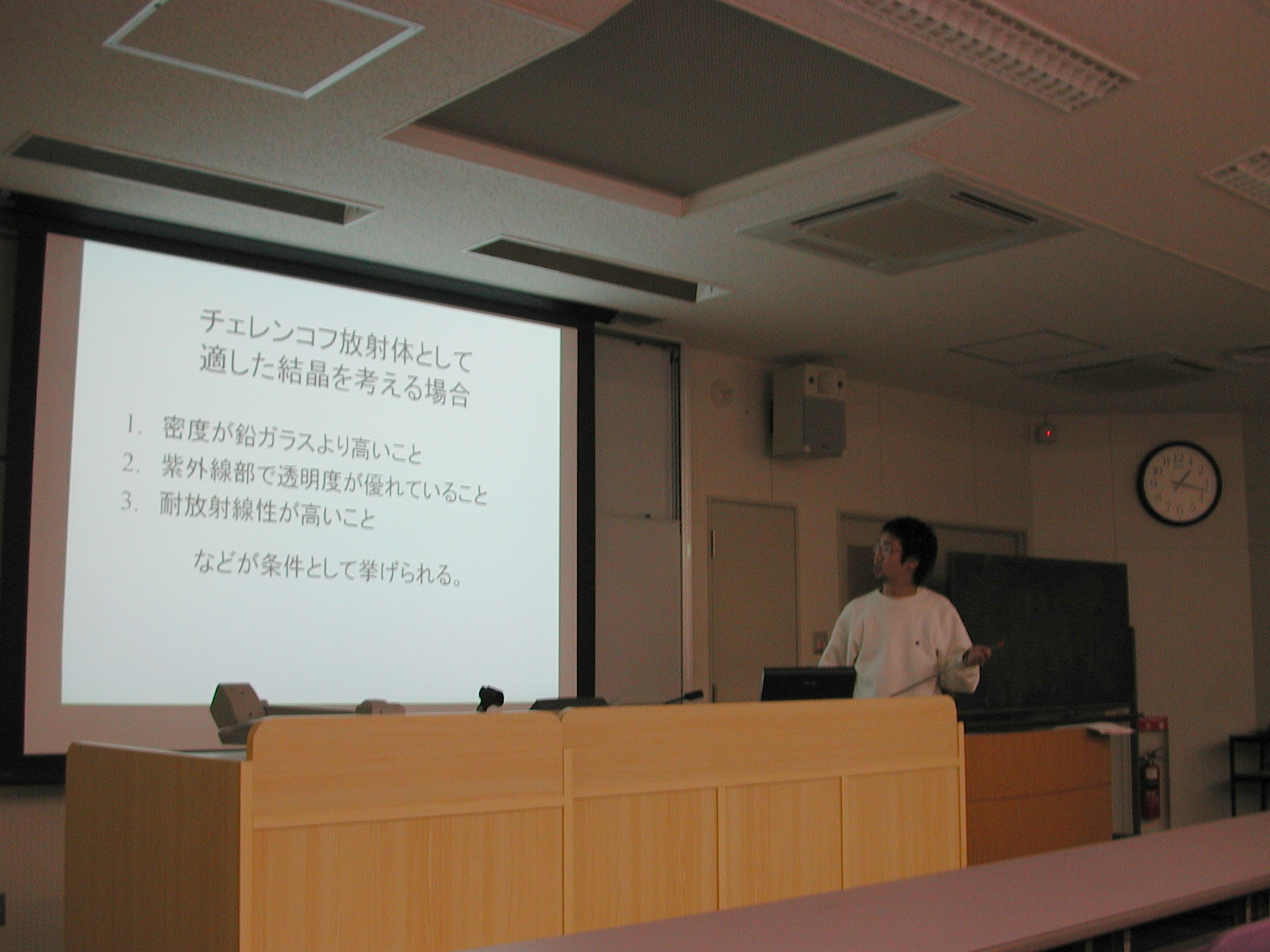 チェレンコフ放射体として
適した結晶を考える場合

1. 密度が鉛ガラスより高いこと
2. 紫外線部で透明度が優れていること
3. 耐放射線性が高いこと

などが条件として挙げられる。

12
1
2
3
4
5
6
7
8
9
10
11